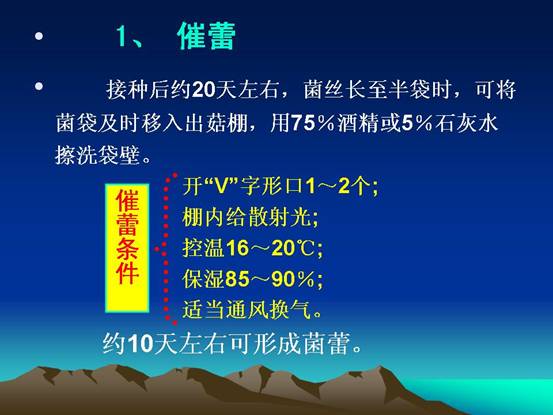 • 1、 催蕾

• 接种后约20天左右，菌丝长至半袋时，可将菌袋及时移入出菇棚，用75%酒精或5%石灰水擦洗袋壁。

催蕾条件

开“V”字形口1～2个;
棚内给散射光;
控温16～20℃;
保湿85～90%;
适当通风换气。

约10天左右可形成菌蕾。